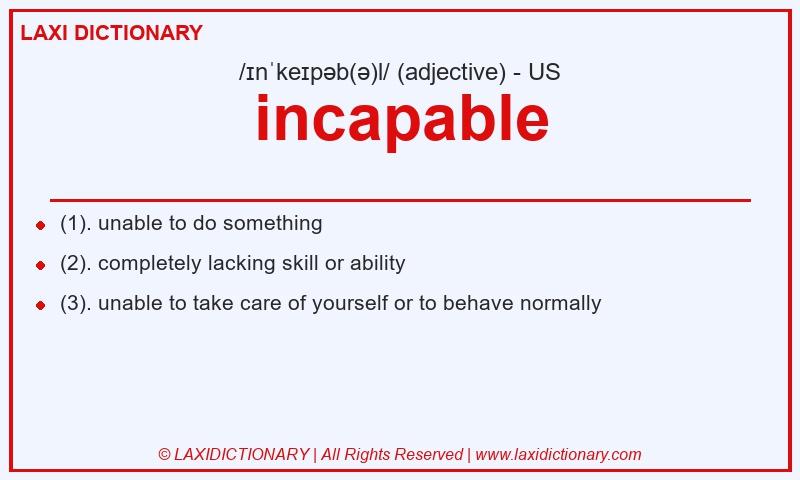 LAXI DICTIONARY

/ɪnˈkeɪpəb(ə)l/ (adjective) - US

incapable

- (1). unable to do something
- (2). completely lacking skill or ability
- (3). unable to take care of yourself or to behave normally

© LAXIDICTIONARY | All Rights Reserved | www.laxidictionary.com